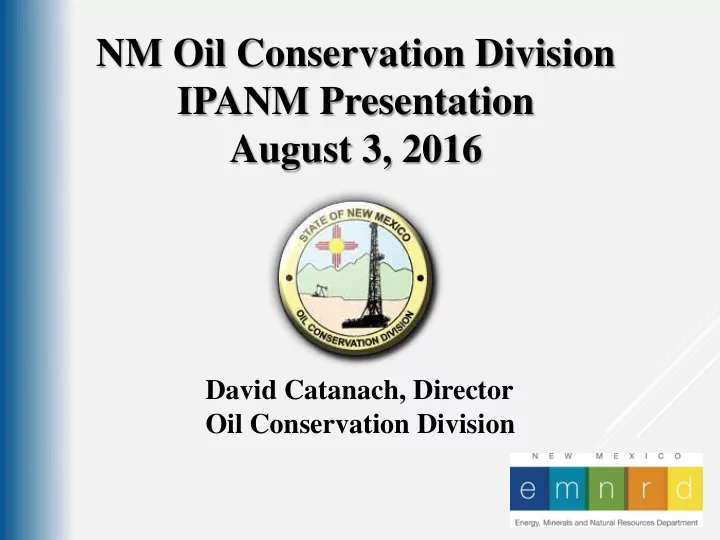 NM Oil Conservation Division
IPANM Presentation
August 3, 2016

STATE OF NEW MEXICO
OIL CONSERVATION DIVISION

David Catanach, Director
Oil Conservation Division

NEW MEXICO
emnrd
Energy, Minerals and Natural Resources Department